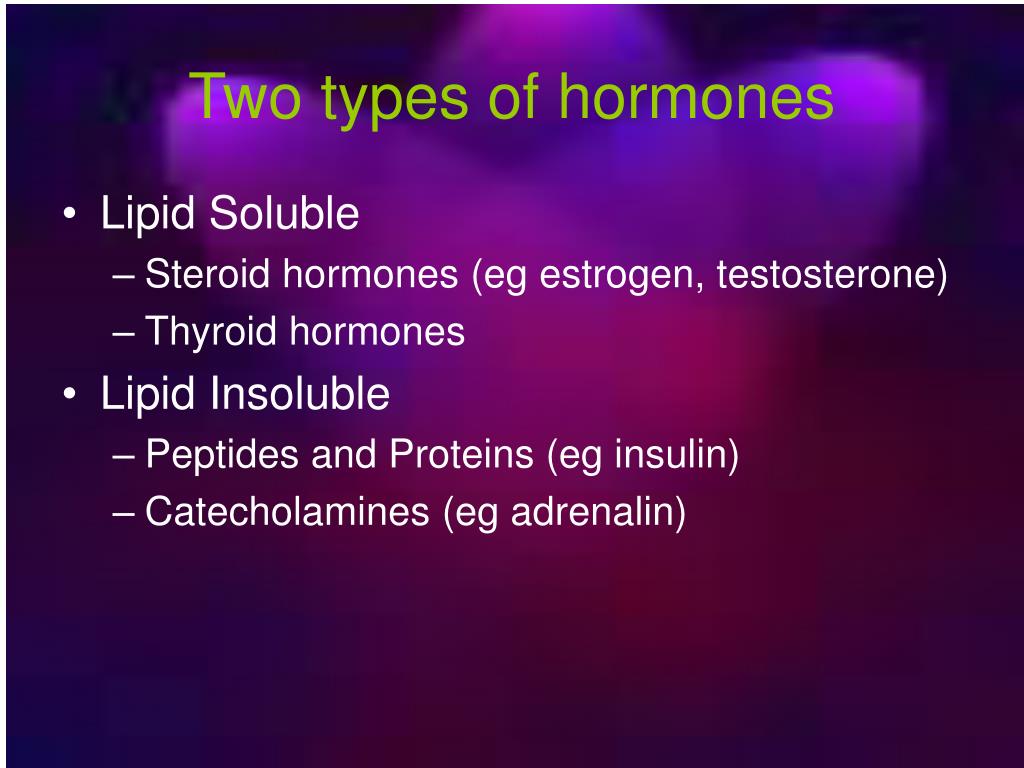 Two types of hormones

• Lipid Soluble
– Steroid hormones (eg estrogen, testosterone)
– Thyroid hormones
• Lipid Insoluble
– Peptides and Proteins (eg insulin)
– Catecholamines (eg adrenalin)